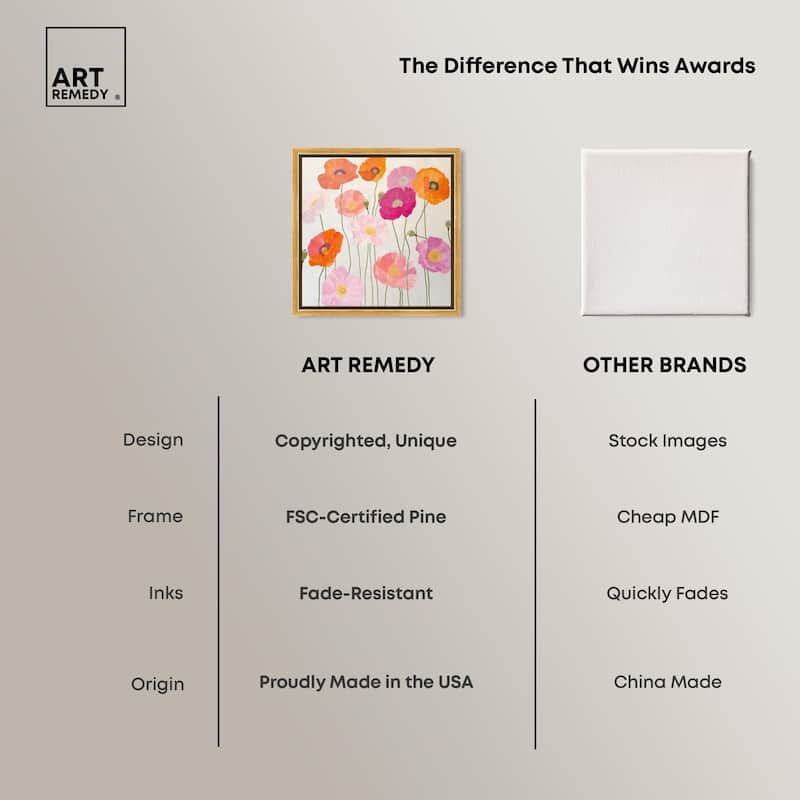 ART REMEDY ®

The Difference That Wins Awards

| | ART REMEDY | OTHER BRANDS |
|---|---|---|
| Design | Copyrighted, Unique | Stock Images |
| Frame | FSC-Certified Pine | Cheap MDF |
| Inks | Fade-Resistant | Quickly Fades |
| Origin | Proudly Made in the USA | China Made |